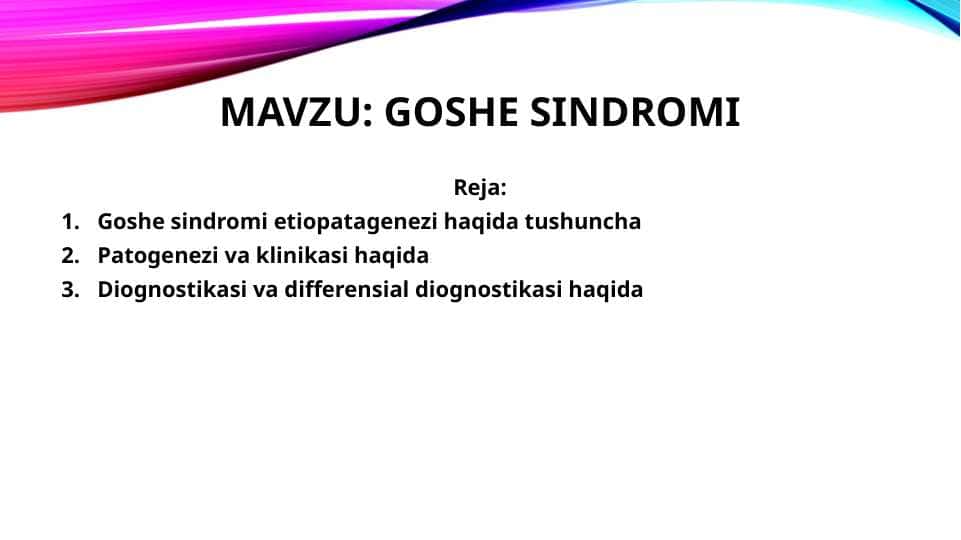 MAVZU: GOSHE SINDROMI

Reja:

1. Goshe sindromi etiopatagenezi haqida tushuncha
2. Patogenezi va klinikasi haqida
3. Diognostikasi va differensial diognostikasi haqida